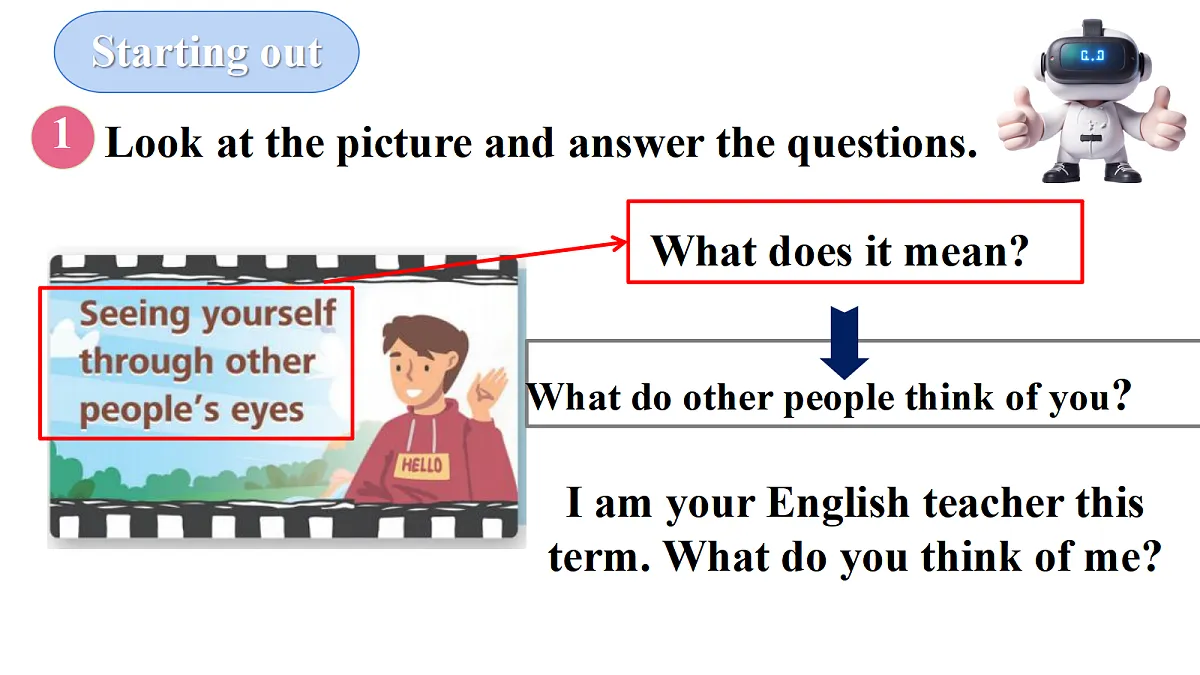 Starting out

1 Look at the picture and answer the questions.

Seeing yourself through other people's eyes

HELLO

What does it mean?

What do other people think of you?

I am your English teacher this term. What do you think of me?